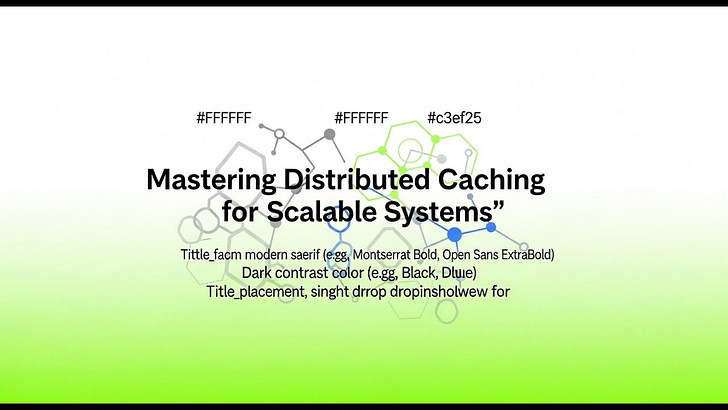 #FFFFFF #FFFFFF #c3ef25

Mastering Distributed Caching for Scalable Systems”

Tittle_facm modern saerif (e.gg, Montserrat Bold, Open Sans ExtraBold)
Dark contrast color (e.gg, Black, Dlue)
Title_placement, singht drrop dropinsholwew for